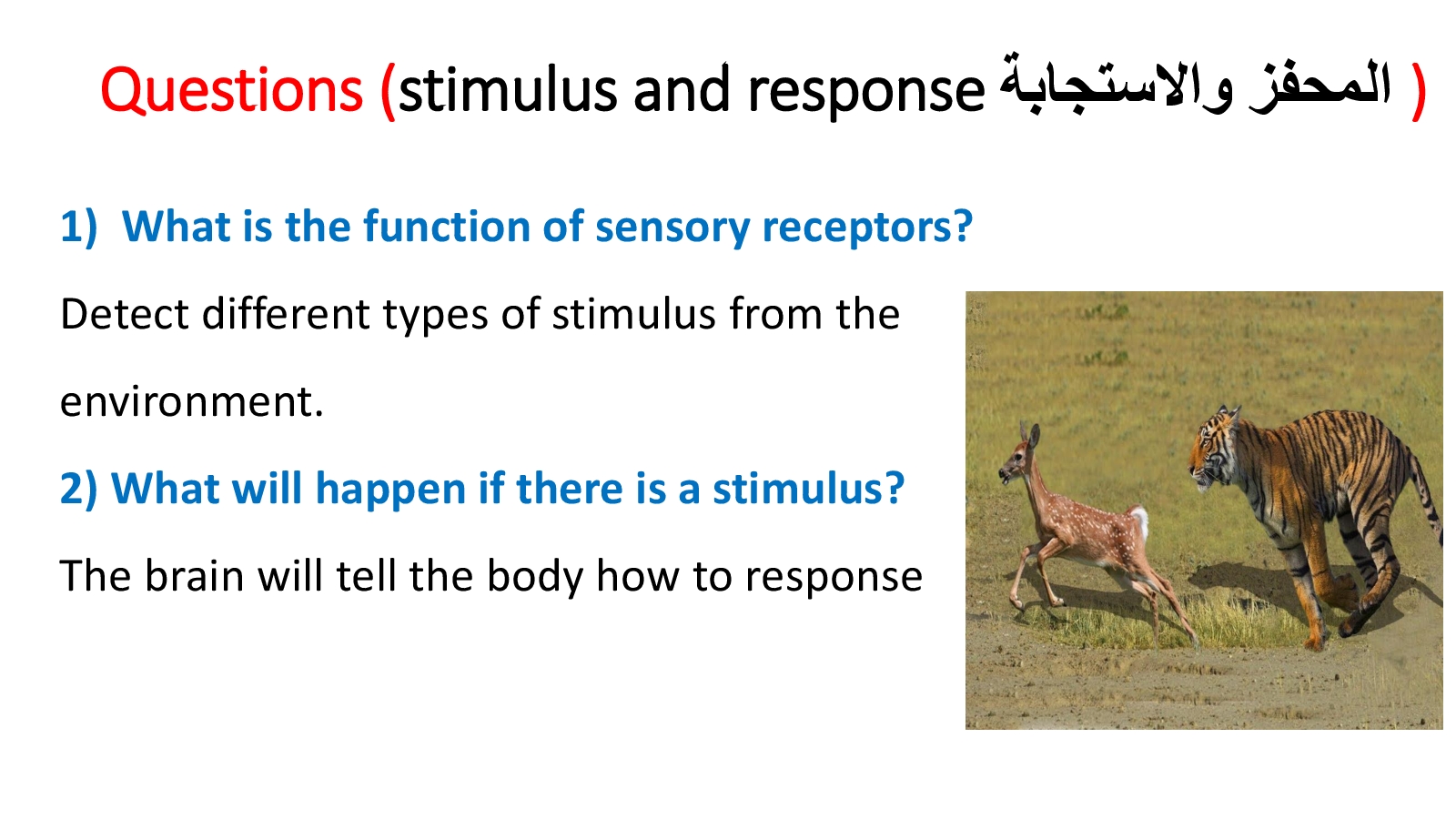 Questions (stimulus and response المحفز والاستجابة )

1) What is the function of sensory receptors?

Detect different types of stimulus from the environment.

2) What will happen if there is a stimulus?

The brain will tell the body how to response